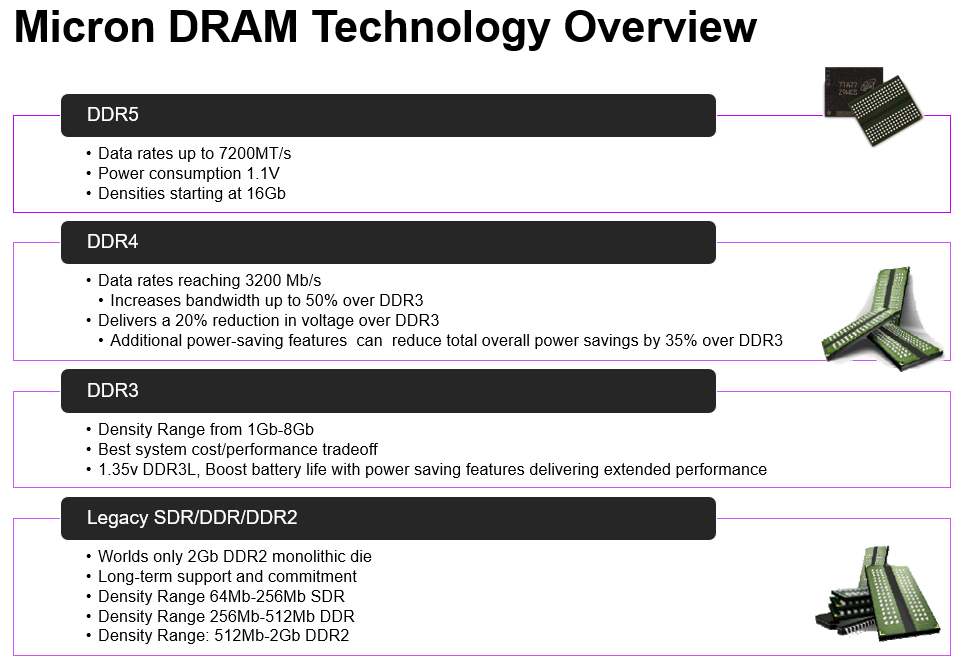 Micron DRAM Technology Overview

DDR5

• Data rates up to 7200MT/s
• Power consumption 1.1V
• Densities starting at 16Gb

DDR4

• Data rates reaching 3200 Mb/s
• Increases bandwidth up to 50% over DDR3
• Delivers a 20% reduction in voltage over DDR3
• Additional power-saving features can reduce total overall power savings by 35% over DDR3

DDR3

• Density Range from 1Gb-8Gb
• Best system cost/performance tradeoff
• 1.35v DDR3L, Boost battery life with power saving features delivering extended performance

Legacy SDR/DDR/DDR2

• Worlds only 2Gb DDR2 monolithic die
• Long-term support and commitment
• Density Range 64Mb-256Mb SDR
• Density Range 256Mb-512Mb DDR
• Density Range: 512Mb-2Gb DDR2